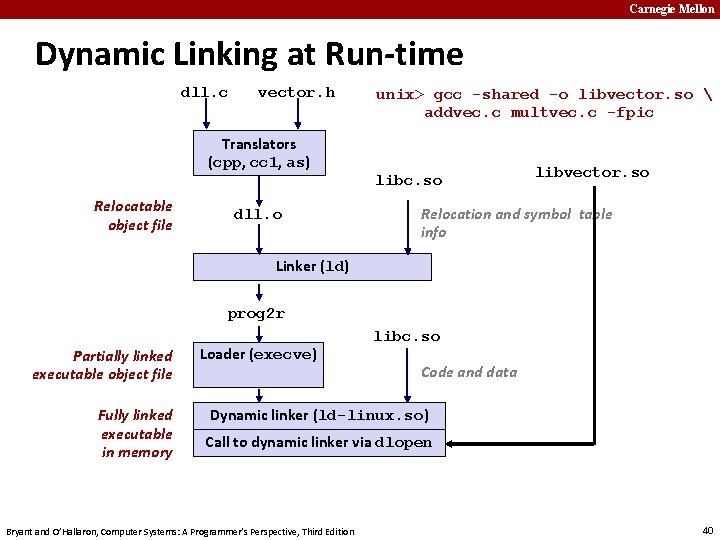 Carnegie Mellon

Dynamic Linking at Run-time

dll.c vector.h

unix> gcc -shared -o libvector.so \
addvec.c multvec.c -fpic

Translators (cpp, cc1, as)

libc.so

libvector.so

Relocatable object file

dll.o

Relocation and symbol table info

Linker (ld)

prog2r

libc.so

Partially linked executable object file

Loader (execve)

Code and data

Fully linked executable in memory

Dynamic linker (ld-linux.so)

Call to dynamic linker via dlopen

Bryant and O'Hallaron, Computer Systems: A Programmer's Perspective, Third Edition

40